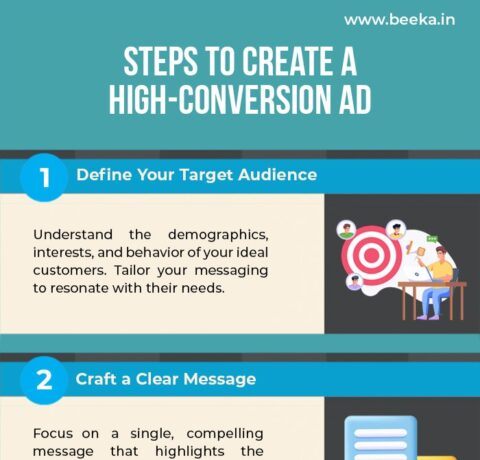 www.beeka.in

STEPS TO CREATE A HIGH-CONVERSION AD

1 Define Your Target Audience

Understand the demographics, interests, and behavior of your ideal customers. Tailor your messaging to resonate with their needs.

2 Craft a Clear Message

Focus on a single, compelling message that highlights the